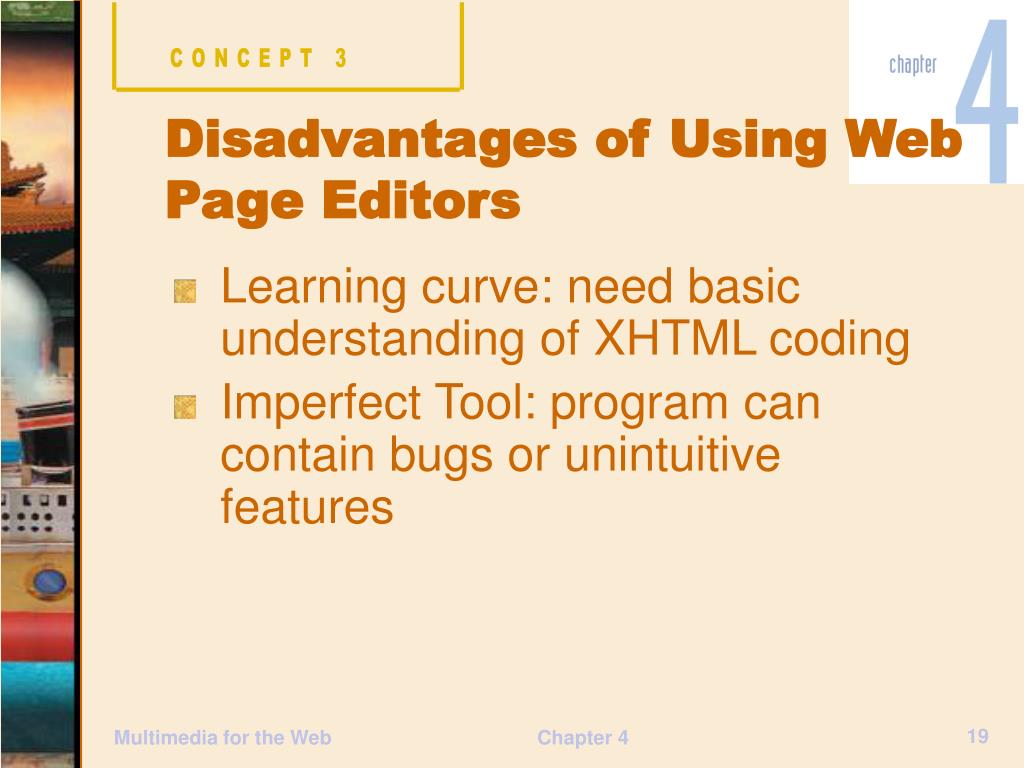 CONCEPT 3

chapter 4

Disadvantages of Using Web Page Editors

Learning curve: need basic understanding of XHTML coding

Imperfect Tool: program can contain bugs or unintuitive features

Multimedia for the Web

Chapter 4

19